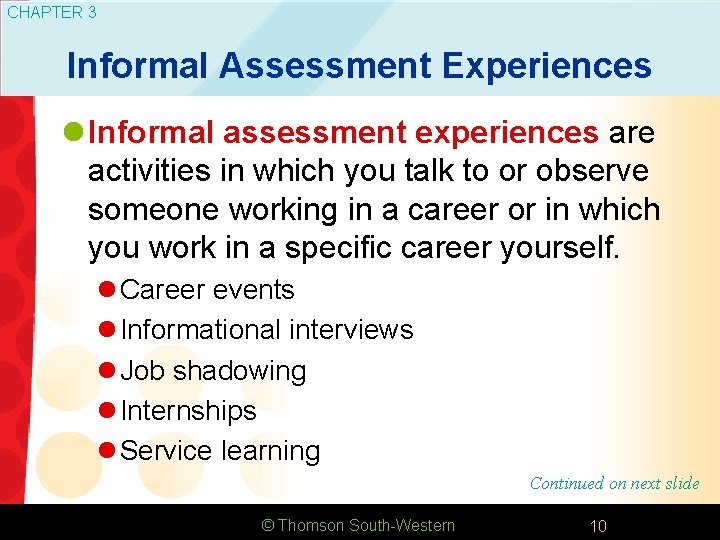 CHAPTER 3

Informal Assessment Experiences

Informal assessment experiences are activities in which you talk to or observe someone working in a career or in which you work in a specific career yourself.

Career events

Informational interviews

Job shadowing

Internships

Service learning

Continued on next slide

© Thomson South-Western

10